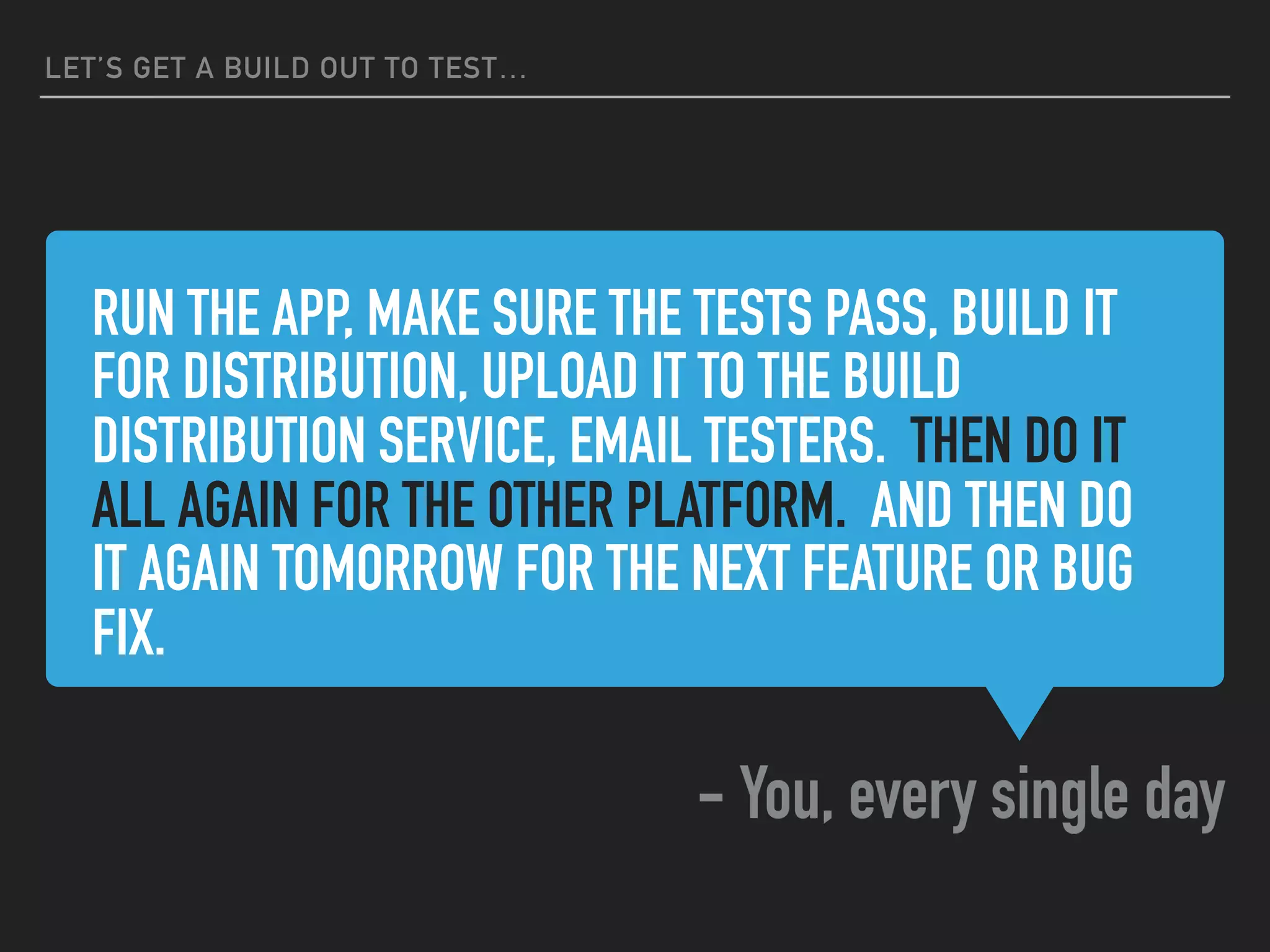 LET'S GET A BUILD OUT TO TEST...

RUN THE APP, MAKE SURE THE TESTS PASS, BUILD IT FOR DISTRIBUTION, UPLOAD IT TO THE BUILD DISTRIBUTION SERVICE, EMAIL TESTERS. THEN DO IT ALL AGAIN FOR THE OTHER PLATFORM. AND THEN DO IT AGAIN TOMORROW FOR THE NEXT FEATURE OR BUG FIX.

– You, every single day